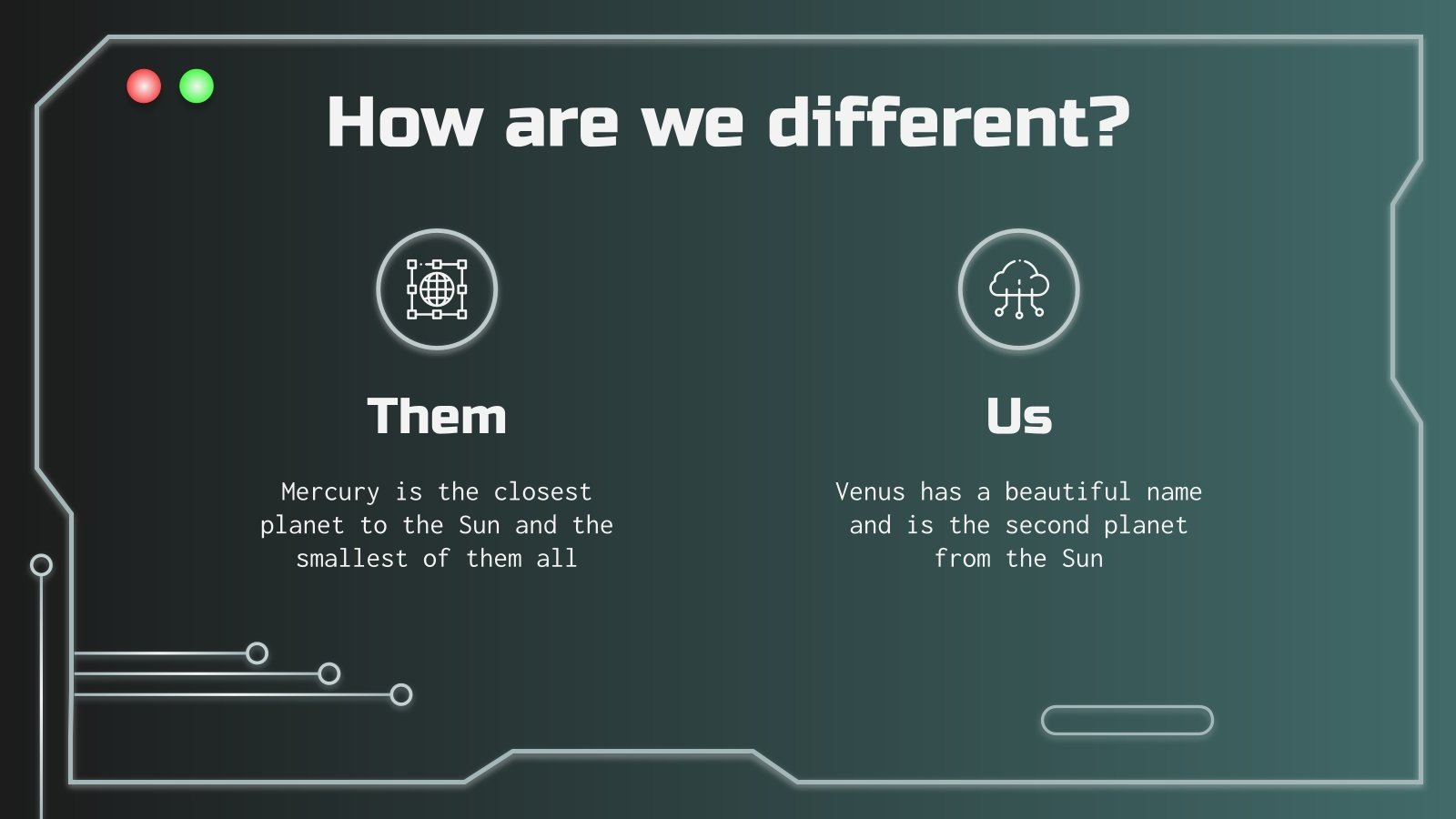 How are we different?

Them

Mercury is the closest planet to the Sun and the smallest of them all

Us

Venus has a beautiful name and is the second planet from the Sun